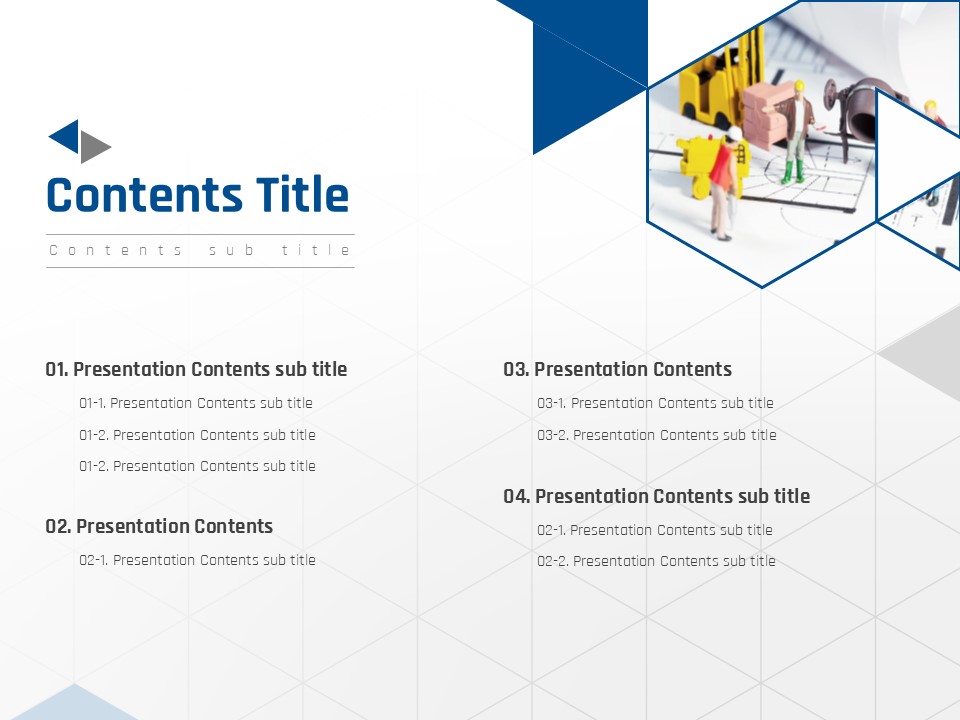 Contents Title

Contents sub title

01. Presentation Contents sub title

01-1. Presentation Contents sub title

01-2. Presentation Contents sub title

01-2. Presentation Contents sub title

02. Presentation Contents

02-1. Presentation Contents sub title

03. Presentation Contents

03-1. Presentation Contents sub title

03-2. Presentation Contents sub title

04. Presentation Contents sub title

02-1. Presentation Contents sub title

02-2. Presentation Contents sub title